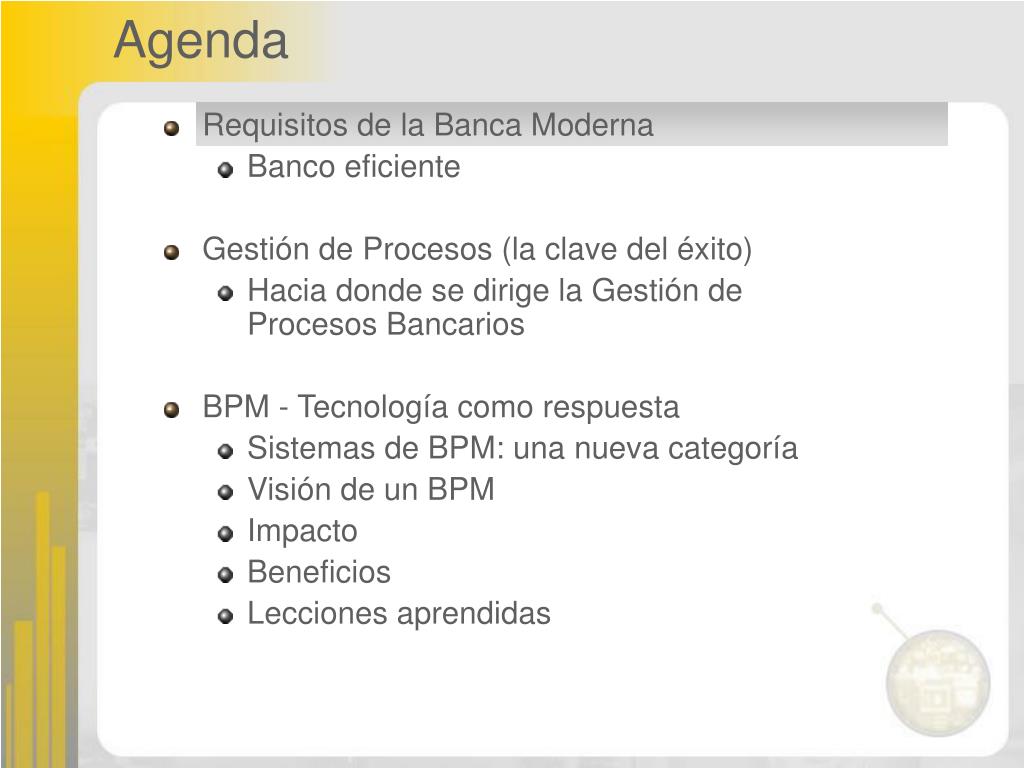 Agenda

Requisitos de la Banca Moderna

Banco eficiente

Gestión de Procesos (la clave del éxito)

Hacia donde se dirige la Gestión de Procesos Bancarios

BPM - Tecnología como respuesta

Sistemas de BPM: una nueva categoría

Visión de un BPM

Impacto

Beneficios

Lecciones aprendidas